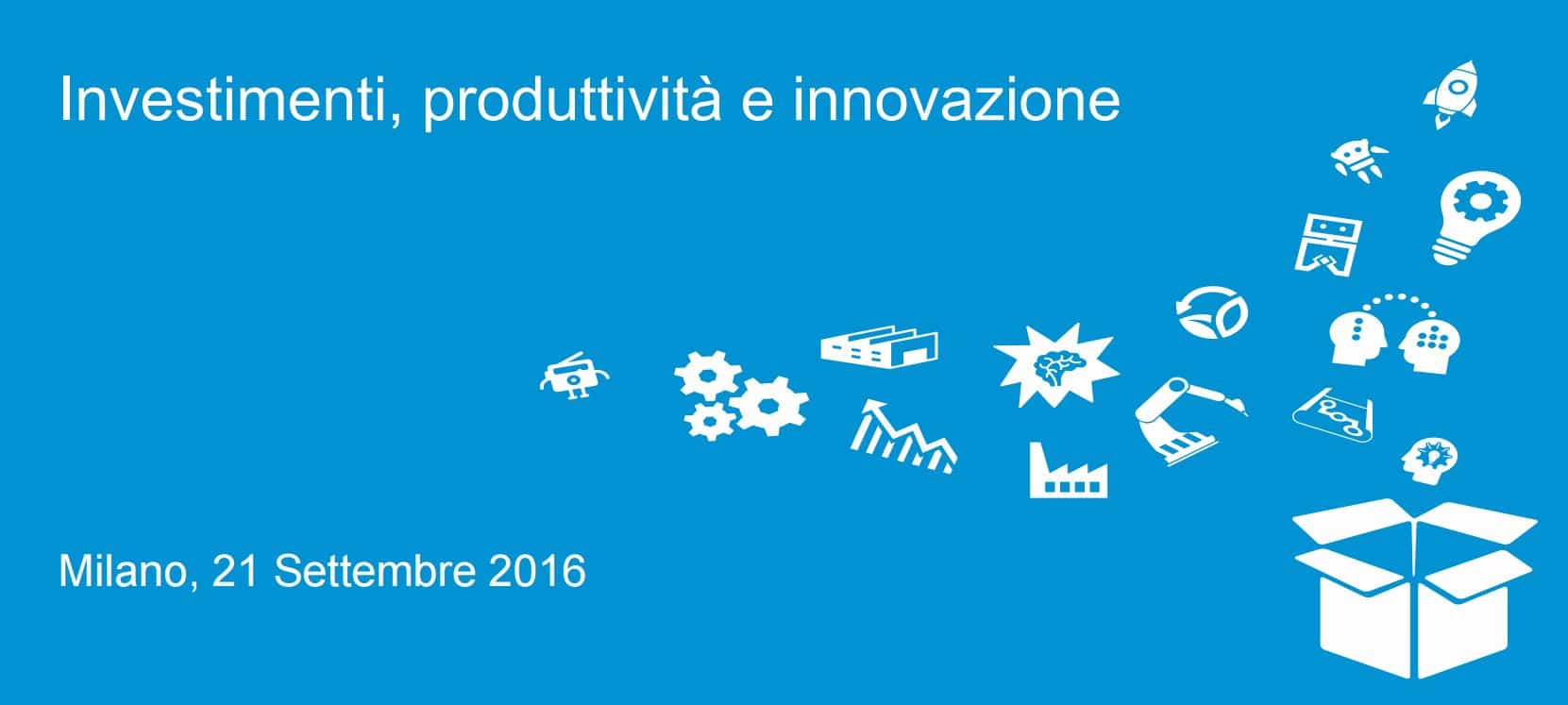 Investimenti, produttività e innovazione

Milano, 21 Settembre 2016